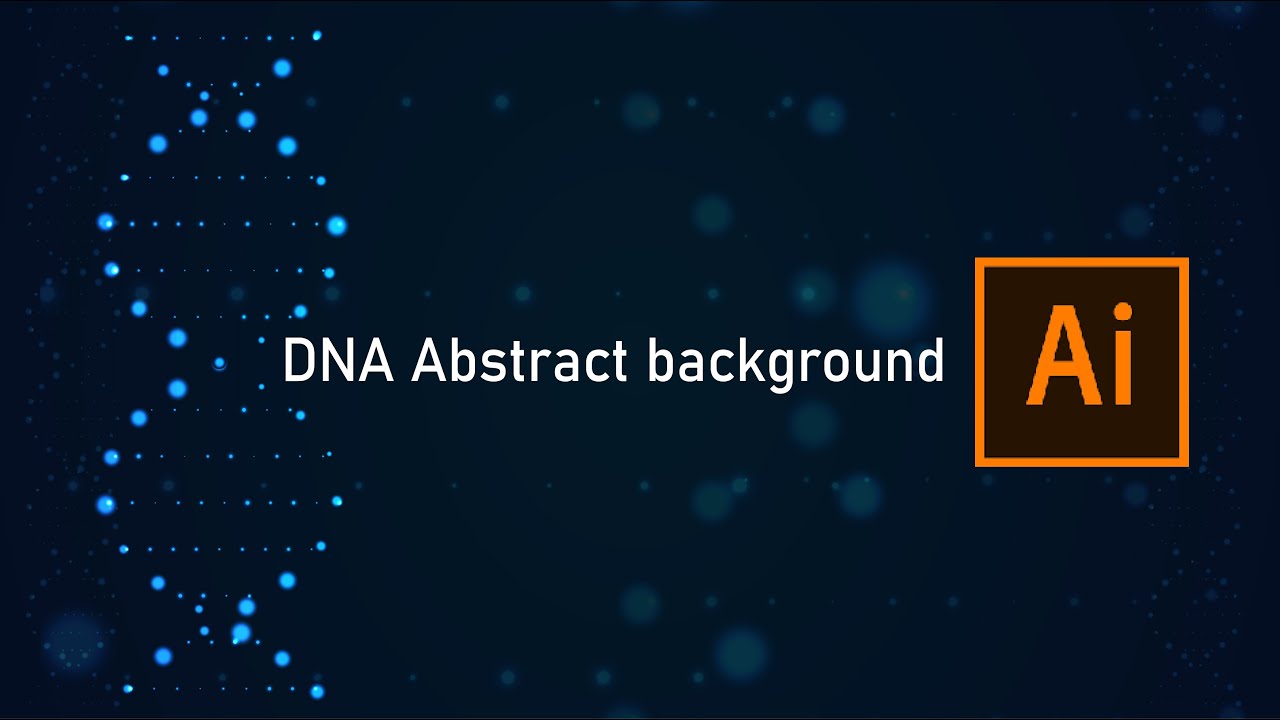 DNA Abstract background

Ai